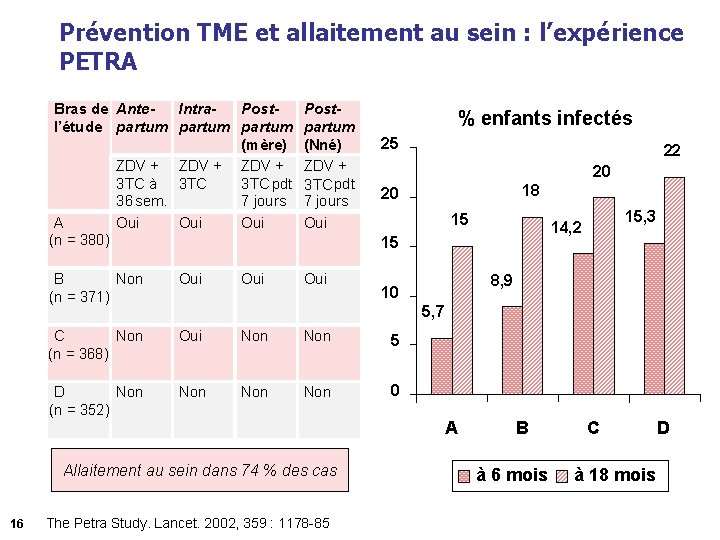 Prévention TME et allaitement au sein : l'expérience PETRA

| Bras de l'étude | Ante-partum | Intra-partum | Post-partum (mère) | Post-partum (Nné) |
|---|---|---|---|---|
| | ZDV + 3TC à 36 sem. | ZDV + 3TC | ZDV + 3TC pdt 7 jours | ZDV + 3TC pdt 7 jours |
| A (n = 380) | Oui | Oui | Oui | Oui |
| B (n = 371) | Non | Oui | Oui | Oui |
| C (n = 368) | Non | Oui | Non | Non |
| D (n = 352) | Non | Non | Non | Non |

Allaitement au sein dans 74 % des cas

% enfants infectés

25
20
15
10
5
0

5,7
15
8,9
18
14,2
20
15,3
22

A B C D

à 6 mois
à 18 mois

16 The Petra Study. Lancet. 2002, 359 : 1178-85